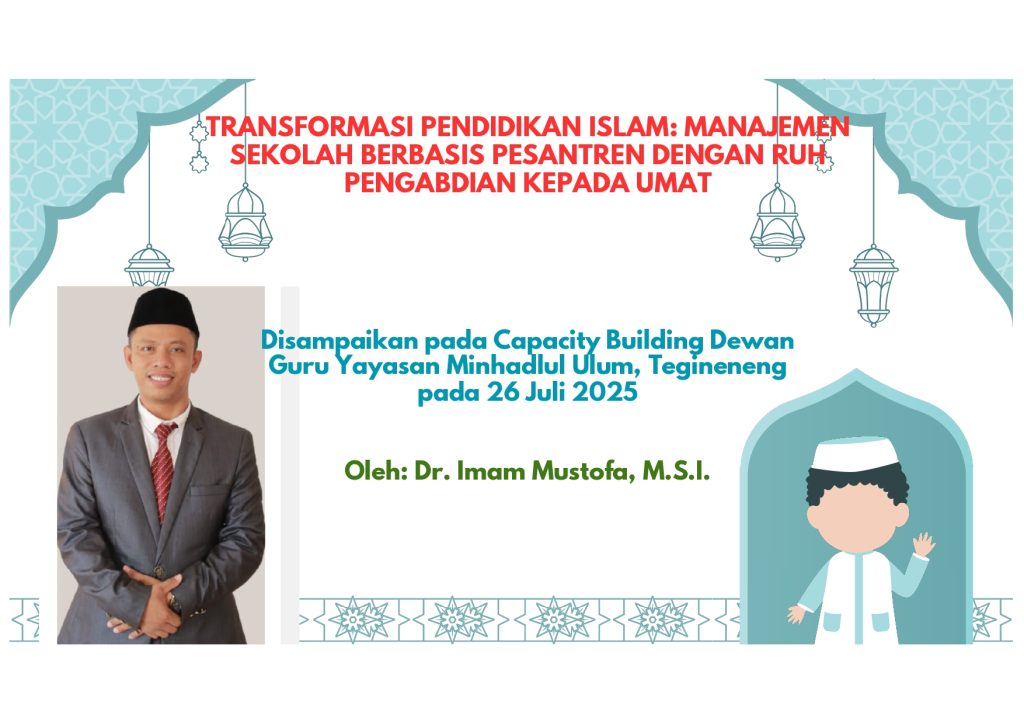 TRANSFORMASI PENDIDIKAN ISLAM: MANAJEMEN SEKOLAH BERBASIS PESANTREN DENGAN RUH PENGABDIAN KEPADA UMAT

Disampaikan pada Capacity Building Dewan Guru Yayasan Minhadlul Ulum, Tegineneng pada 26 Juli 2025

Oleh: Dr. Imam Mustofa, M.S.I.